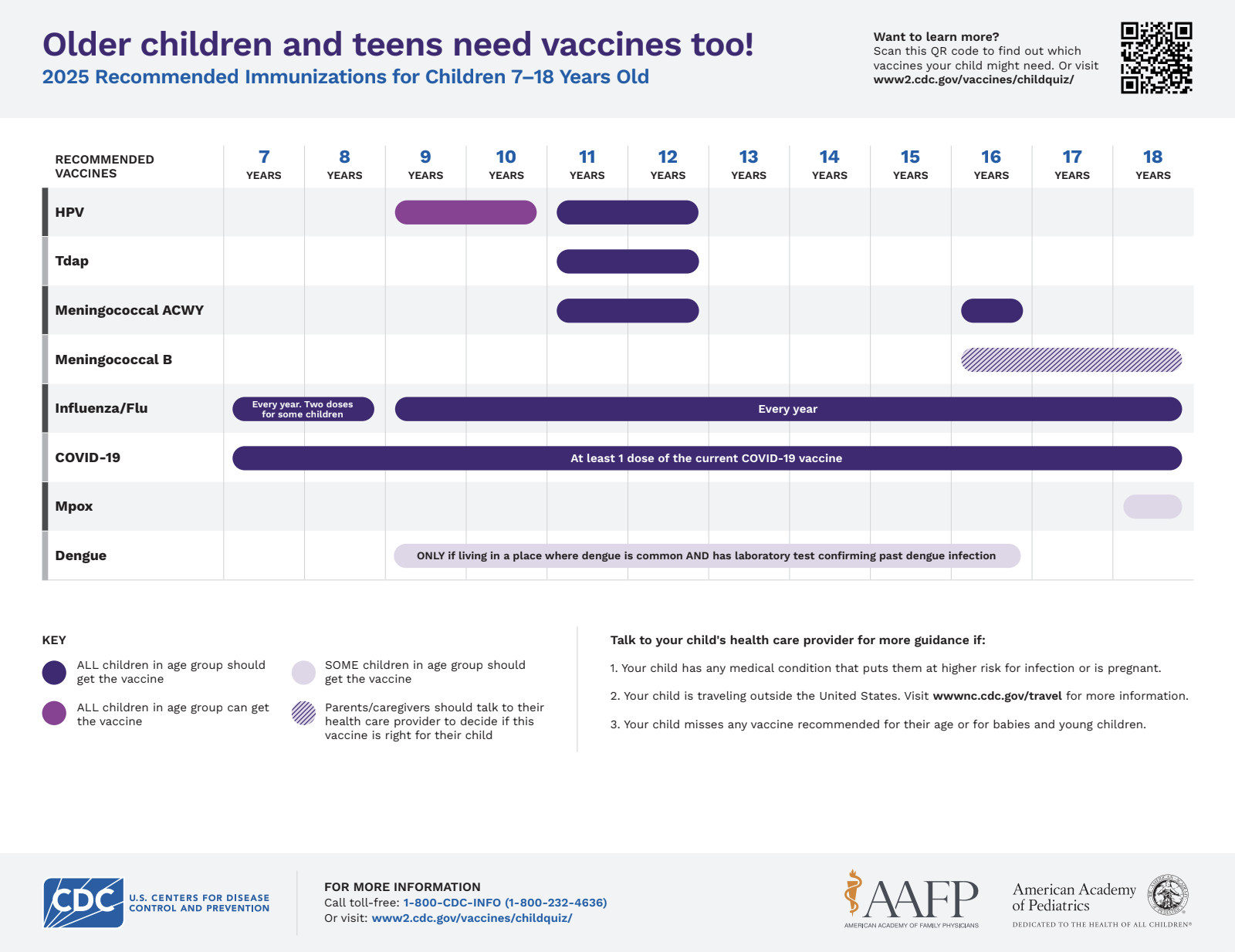 Older children and teens need vaccines too!
2025 Recommended Immunizations for Children 7–18 Years Old

Want to learn more?
Scan this QR code to find out which vaccines your child might need. Or visit www2.cdc.gov/vaccines/childquiz/

| RECOMMENDED VACCINES | 7 YEARS | 8 YEARS | 9 YEARS | 10 YEARS | 11 YEARS | 12 YEARS | 13 YEARS | 14 YEARS | 15 YEARS | 16 YEARS | 17 YEARS | 18 YEARS |
|---|---|---|---|---|---|---|---|---|---|---|---|---|
| HPV | | | | | | | | | | | | |
| Tdap | | | | | | | | | | | | |
| Meningococcal ACWY | | | | | | | | | | | | |
| Meningococcal B | | | | | | | | | | | | |
| Influenza/Flu | Every year. Two doses for some children | | Every year | | | | | | | | | |
| COVID-19 | At least 1 dose of the current COVID-19 vaccine | | | | | | | | | | | |
| Mpox | | | | | | | | | | | | |
| Dengue | | | ONLY if living in a place where dengue is common AND has laboratory test confirming past dengue infection | | | | | | | | | |

KEY
ALL children in age group should get the vaccine
ALL children in age group can get the vaccine
SOME children in age group should get the vaccine
Parents/caregivers should talk to their health care provider to decide if this vaccine is right for their child

Talk to your child's health care provider for more guidance if:
1. Your child has any medical condition that puts them at higher risk for infection or is pregnant.
2. Your child is traveling outside the United States. Visit wwwnc.cdc.gov/travel for more information.
3. Your child misses any vaccine recommended for their age or for babies and young children.

CDC U.S. CENTERS FOR DISEASE CONTROL AND PREVENTION

FOR MORE INFORMATION
Call toll-free: 1-800-CDC-INFO (1-800-232-4636)
Or visit: www2.cdc.gov/vaccines/childquiz/

AAFP AMERICAN ACADEMY OF FAMILY PHYSICIANS

American Academy of Pediatrics
DEDICATED TO THE HEALTH OF ALL CHILDREN®